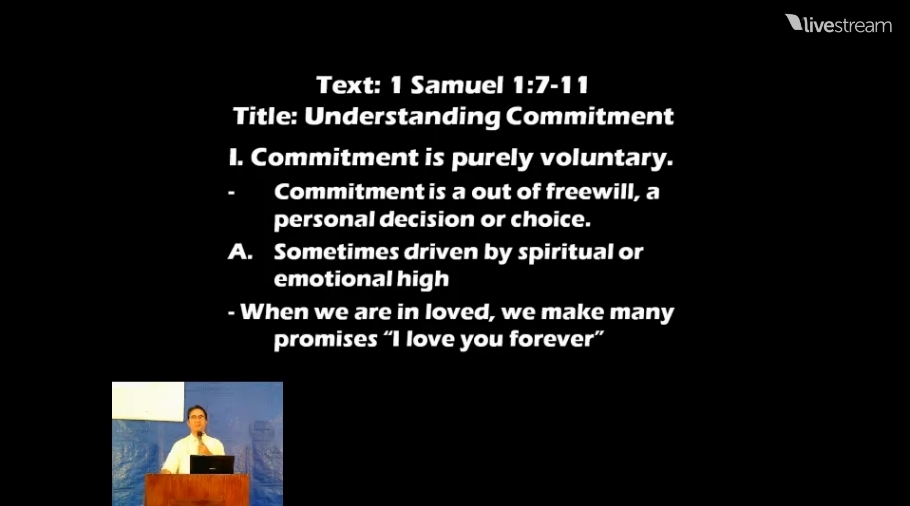 livestream

Text: 1 Samuel 1:7-11
Title: Understanding Commitment

I. Commitment is purely voluntary.

- Commitment is a out of freewill, a personal decision or choice.

A. Sometimes driven by spiritual or emotional high

- When we are in loved, we make many promises "I love you forever"